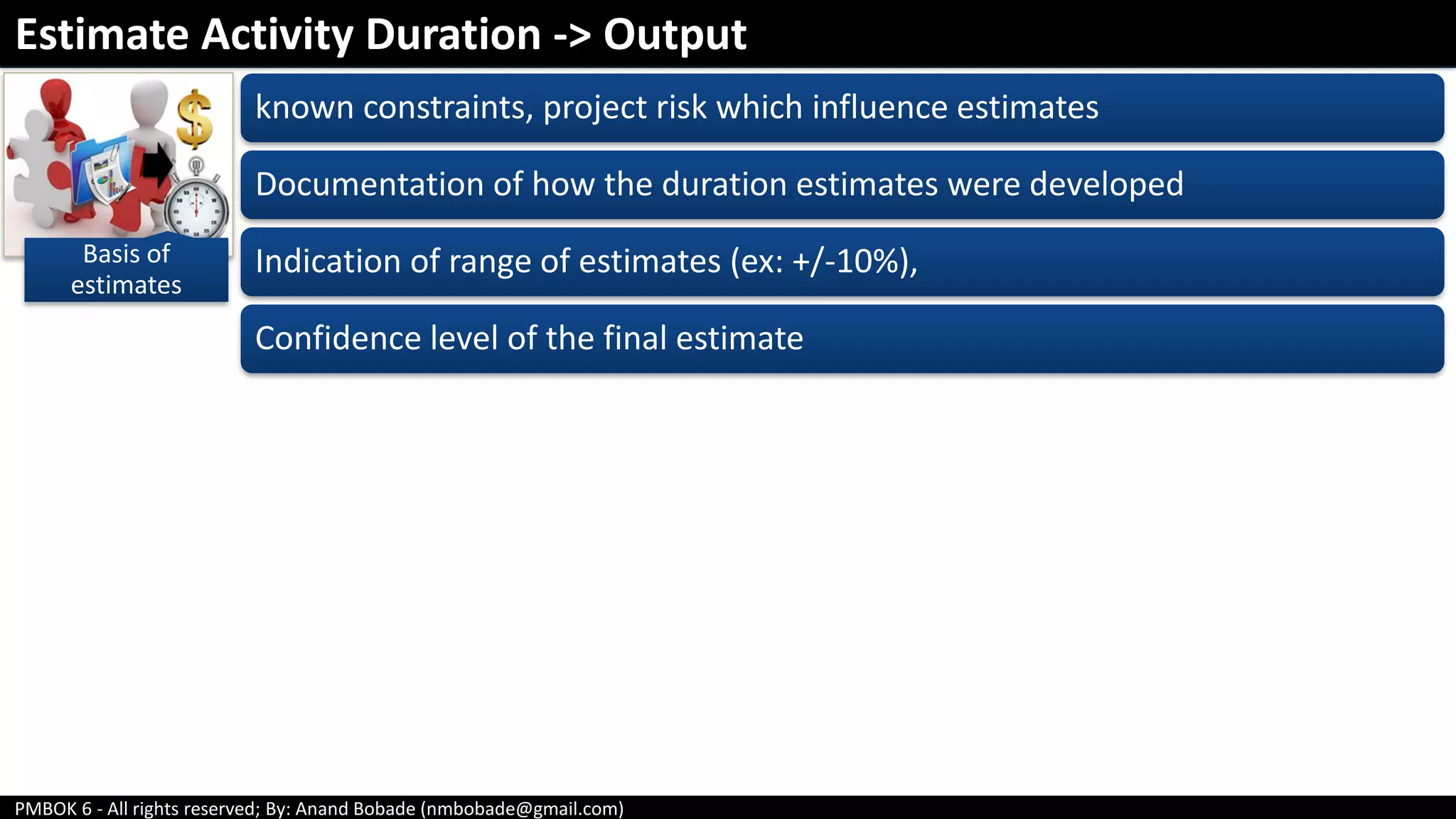 Estimate Activity Duration -> Output

Basis of estimates

known constraints, project risk which influence estimates

Documentation of how the duration estimates were developed

Indication of range of estimates (ex: +/-10%),

Confidence level of the final estimate

PMBOK 6 - All rights reserved; By: Anand Bobade (nmbobade@gmail.com)